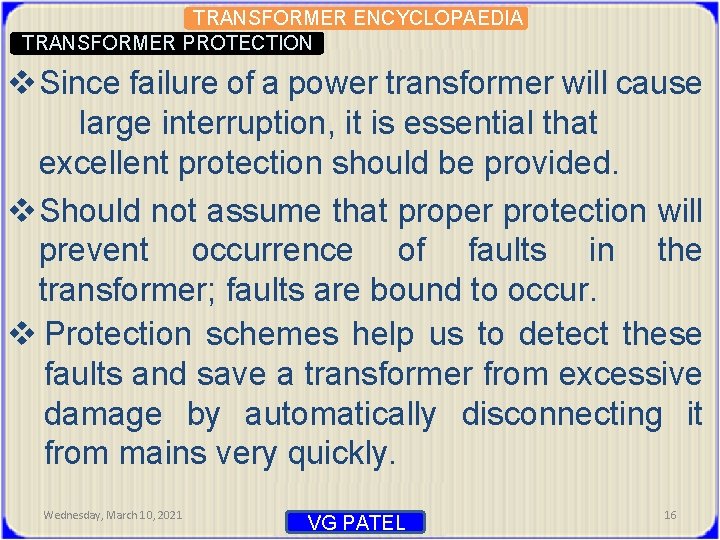 TRANSFORMER ENCYCLOPAEDIA

TRANSFORMER PROTECTION

❖ Since failure of a power transformer will cause large interruption, it is essential that excellent protection should be provided.

❖ Should not assume that proper protection will prevent occurrence of faults in the transformer; faults are bound to occur.

❖ Protection schemes help us to detect these faults and save a transformer from excessive damage by automatically disconnecting it from mains very quickly.

Wednesday, March 10, 2021

VG PATEL

16